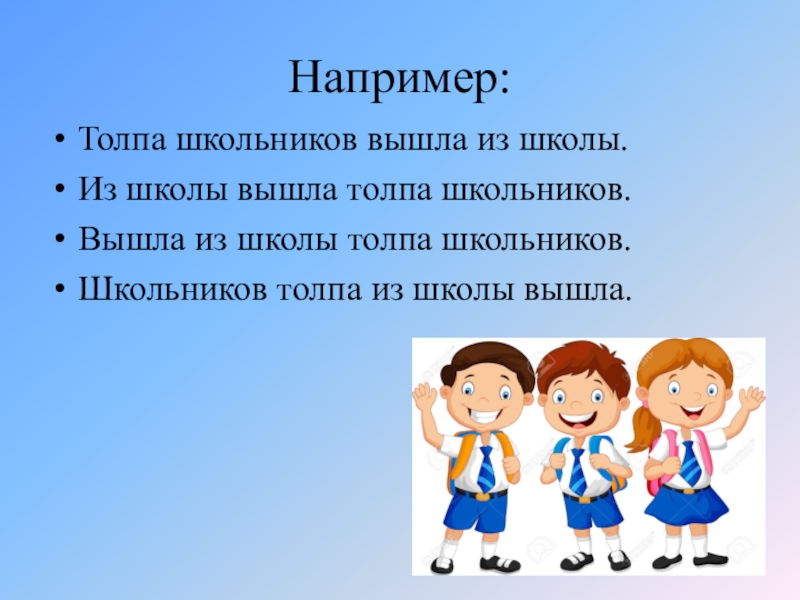 Например:

• Толпа школьников вышла из школы.
• Из школы вышла толпа школьников.
• Вышла из школы толпа школьников.
• Школьников толпа из школы вышла.